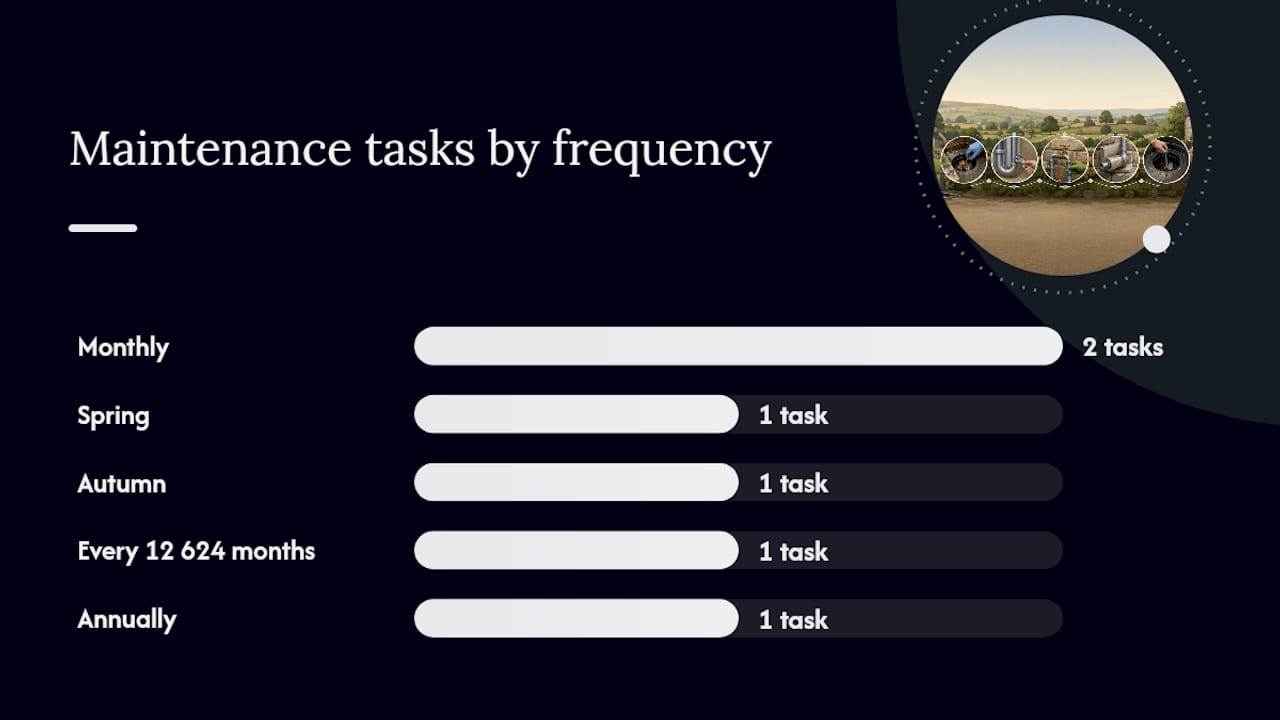 Maintenance tasks by frequency

Monthly
2 tasks
Spring
1 task
Autumn
1 task
Every 12 624 months
1 task
Annually
1 task